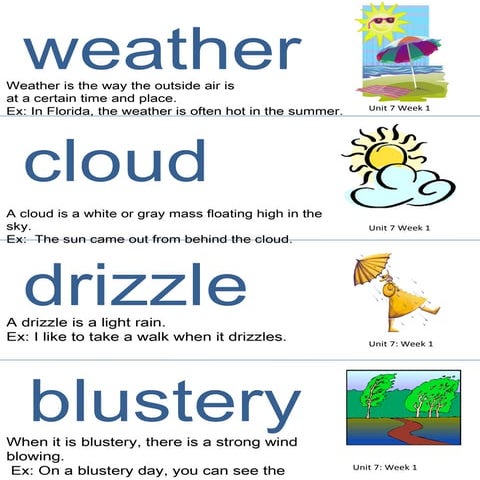 weather

Weather is the way the outside air is at a certain time and place.
Ex: In Florida, the weather is often hot in the summer.

Unit 7 Week 1

cloud

A cloud is a white or gray mass floating high in the sky.
Ex: The sun came out from behind the cloud.

Unit 7 Week 1

drizzle

A drizzle is a light rain.
Ex: I like to take a walk when it drizzles.

Unit 7: Week 1

blustery

When it is blustery, there is a strong wind blowing.
Ex: On a blustery day, you can see the

Unit 7: Week 1